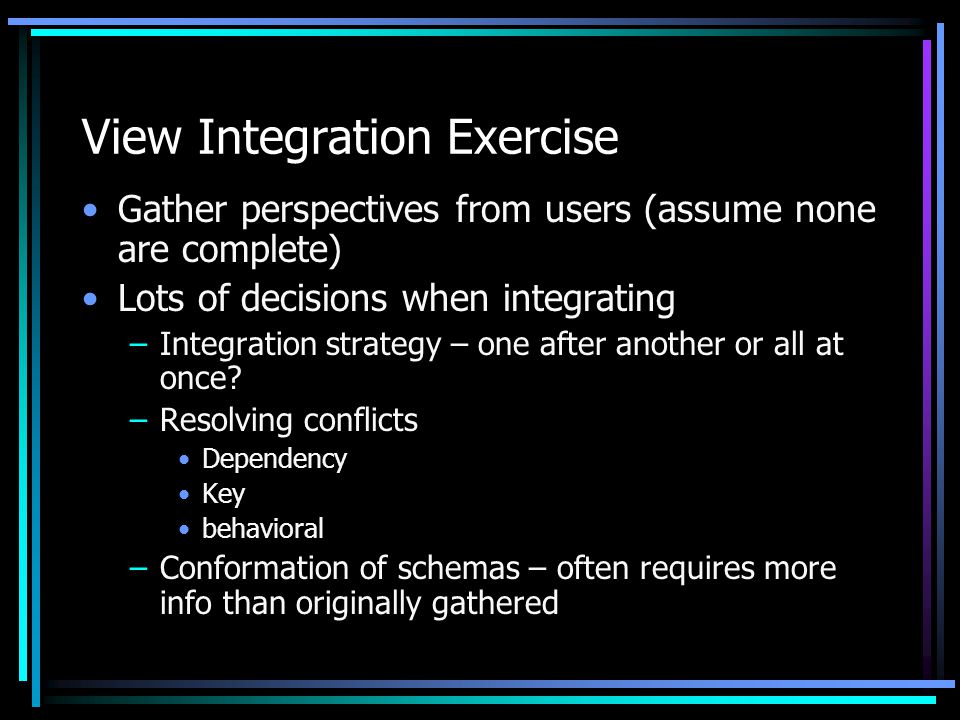 View Integration Exercise

• Gather perspectives from users (assume none are complete)
• Lots of decisions when integrating
  – Integration strategy – one after another or all at once?
  – Resolving conflicts
    • Dependency
    • Key
    • behavioral
  – Conformation of schemas – often requires more info than originally gathered